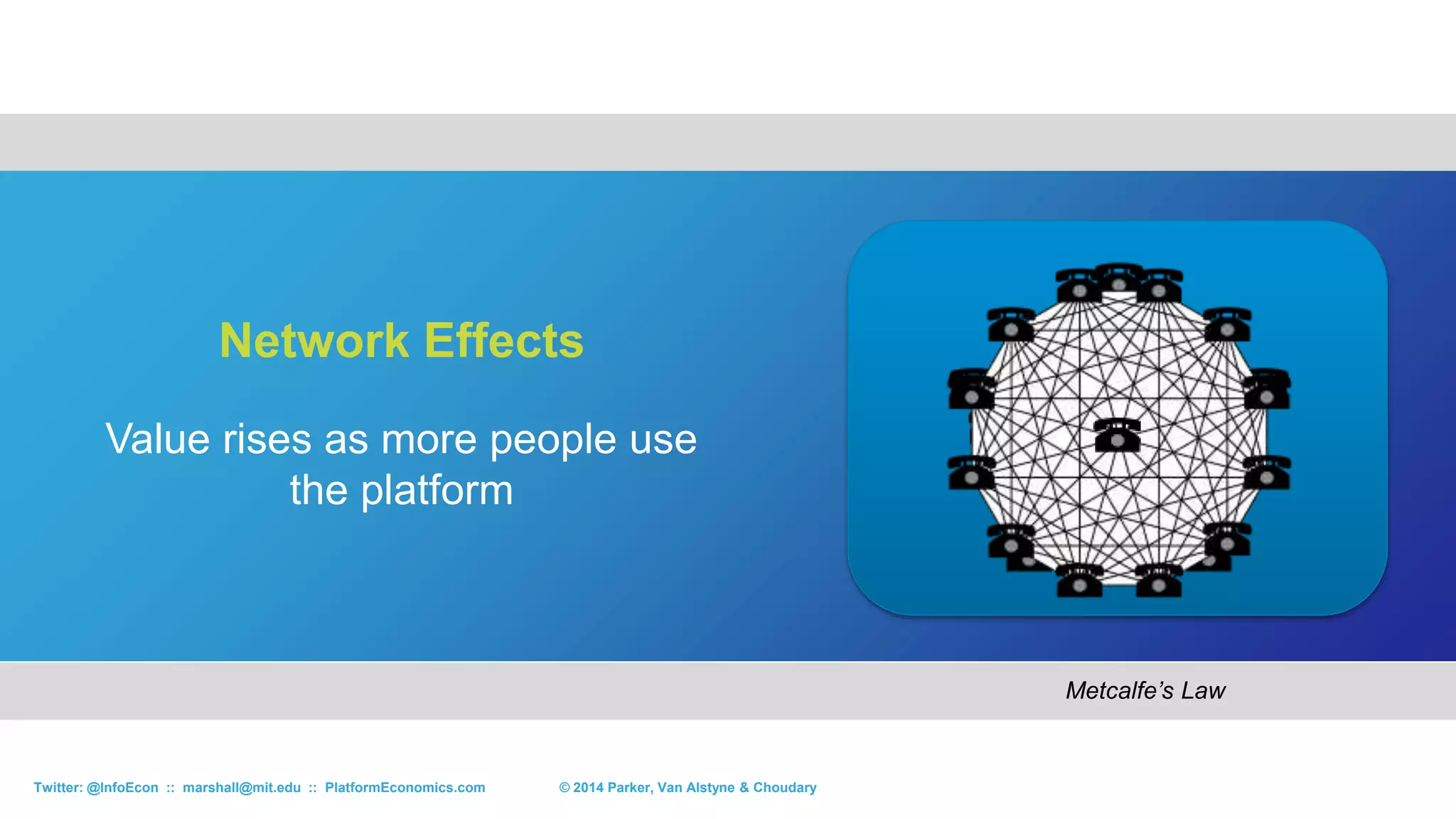 Network Effects

Value rises as more people use the platform

Metcalfe's Law

Twitter: @InfoEcon :: marshall@mit.edu :: PlatformEconomics.com © 2014 Parker, Van Alstyne & Choudary